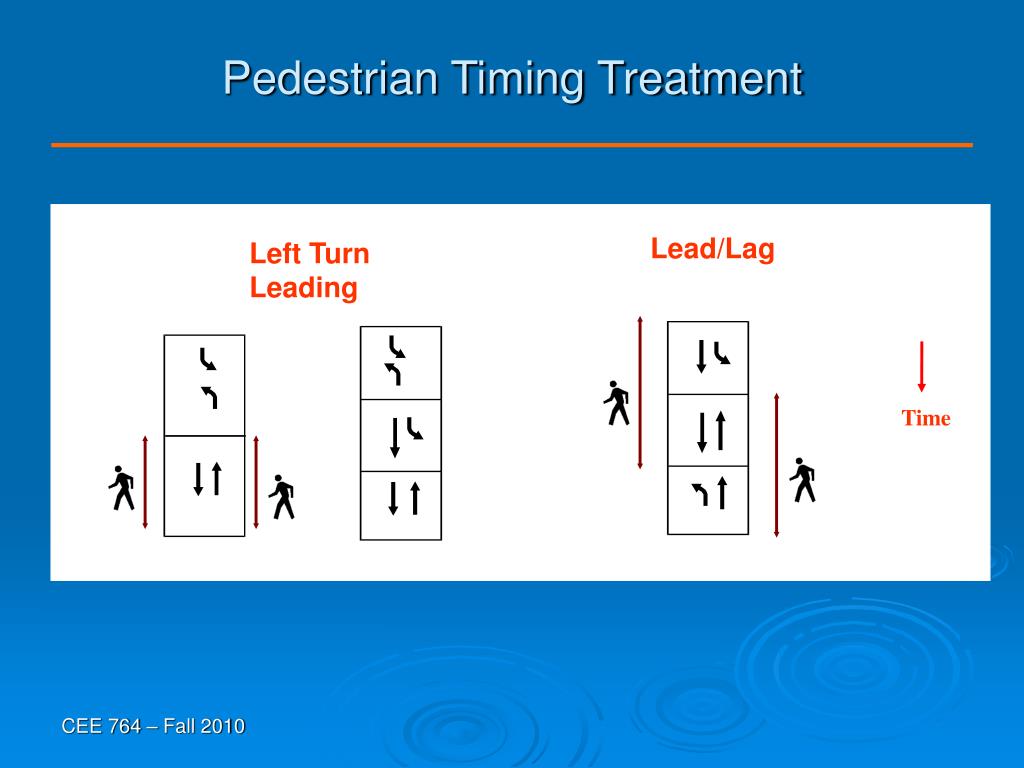 Pedestrian Timing Treatment

Left Turn Leading

Lead/Lag

Time

CEE 764 – Fall 2010